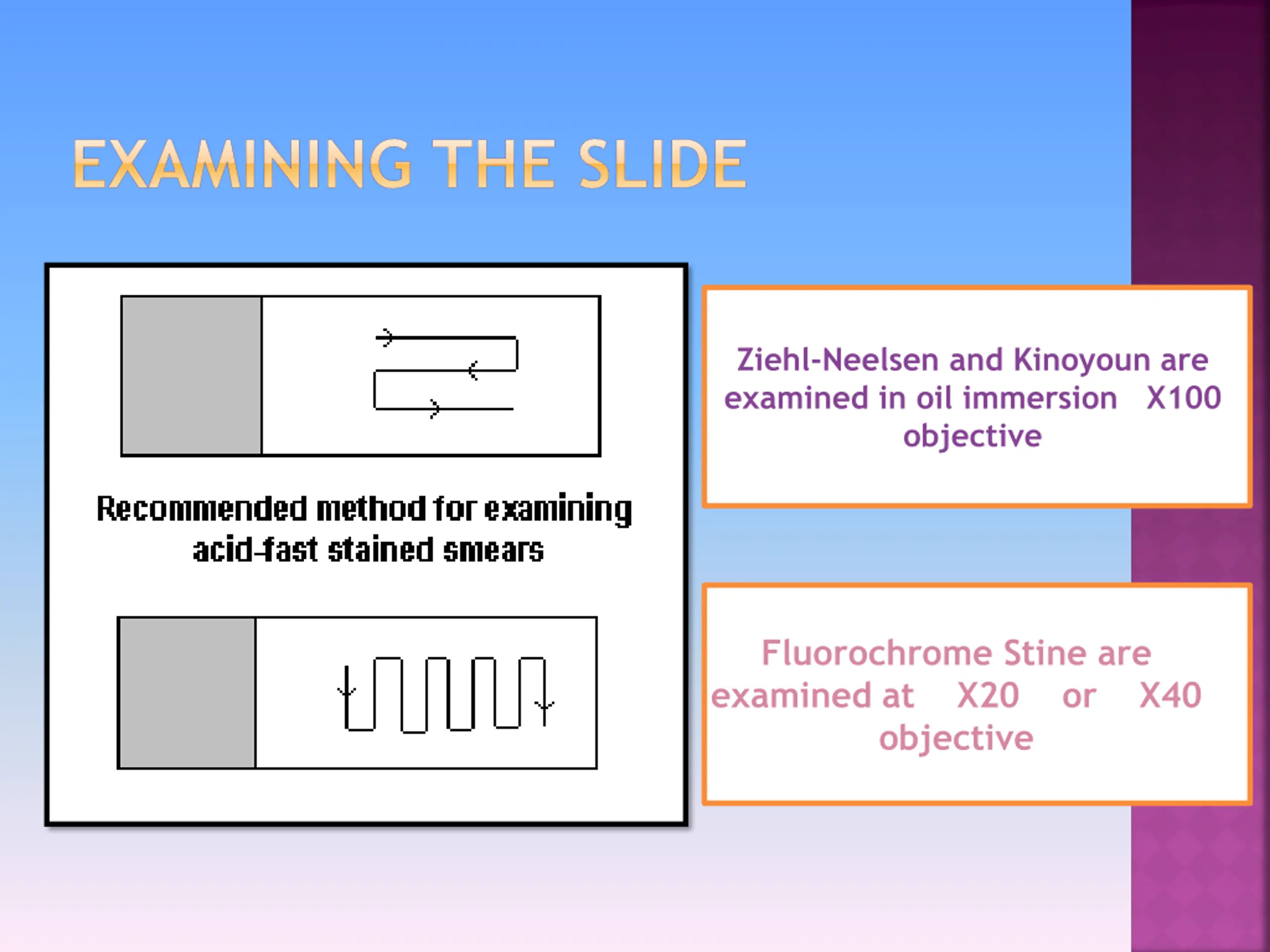 EXAMINING THE SLIDE

Recommended method for examining acid-fast stained smears

Ziehl-Neelsen and Kinoyoun are examined in oil immersion X100 objective

Fluorochrome Stine are examined at X20 or X40 objective